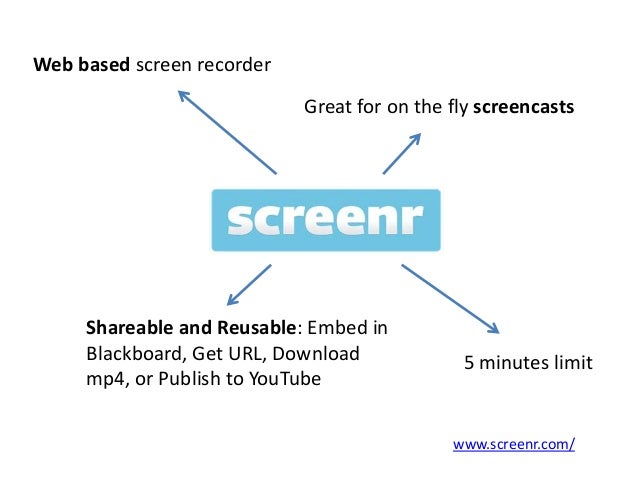 Web based screen recorder

Great for on the fly screencasts

screenr

Shareable and Reusable: Embed in Blackboard, Get URL, Download mp4, or Publish to YouTube

5 minutes limit

www.screenr.com/